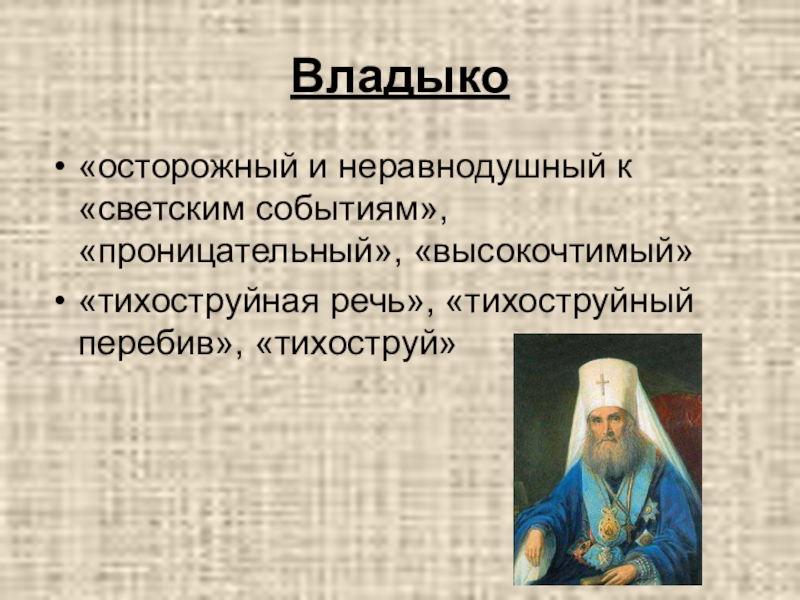 Владыко

• «осторожный и неравнодушный к «светским событиям», «проницательный», «высокочтимый»
• «тихоструйная речь», «тихоструйный перебив», «тихоструй»